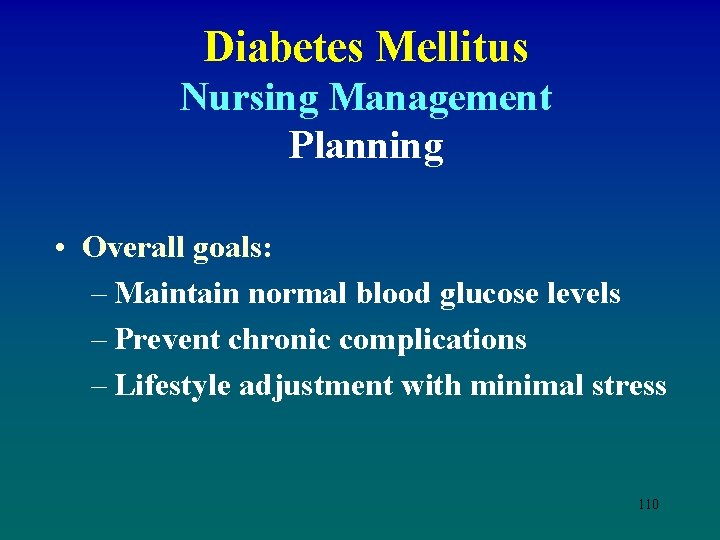 Diabetes Mellitus
Nursing Management
Planning

• Overall goals:
– Maintain normal blood glucose levels
– Prevent chronic complications
– Lifestyle adjustment with minimal stress

110